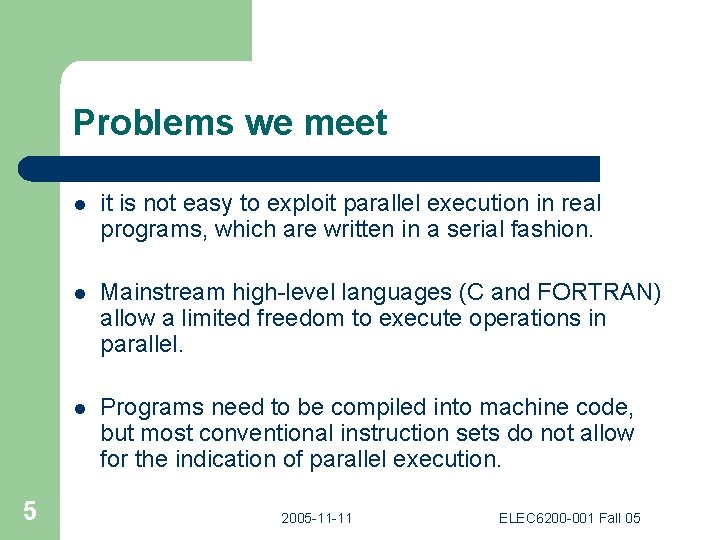 Problems we meet

- it is not easy to exploit parallel execution in real programs, which are written in a serial fashion.
- Mainstream high-level languages (C and FORTRAN) allow a limited freedom to execute operations in parallel.
- Programs need to be compiled into machine code, but most conventional instruction sets do not allow for the indication of parallel execution.

5 2005-11-11 ELEC6200-001 Fall 05